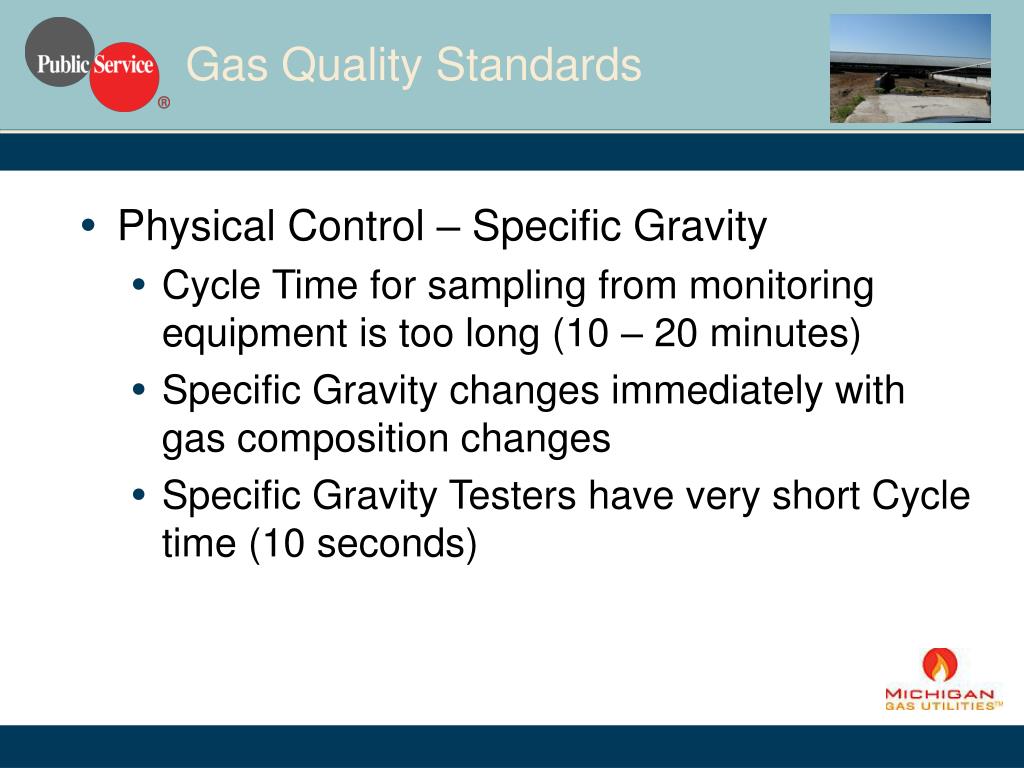 Public Service ®

Gas Quality Standards

• Physical Control – Specific Gravity
 • Cycle Time for sampling from monitoring equipment is too long (10 – 20 minutes)
 • Specific Gravity changes immediately with gas composition changes
 • Specific Gravity Testers have very short Cycle time (10 seconds)

MICHIGAN GAS UTILITIES™